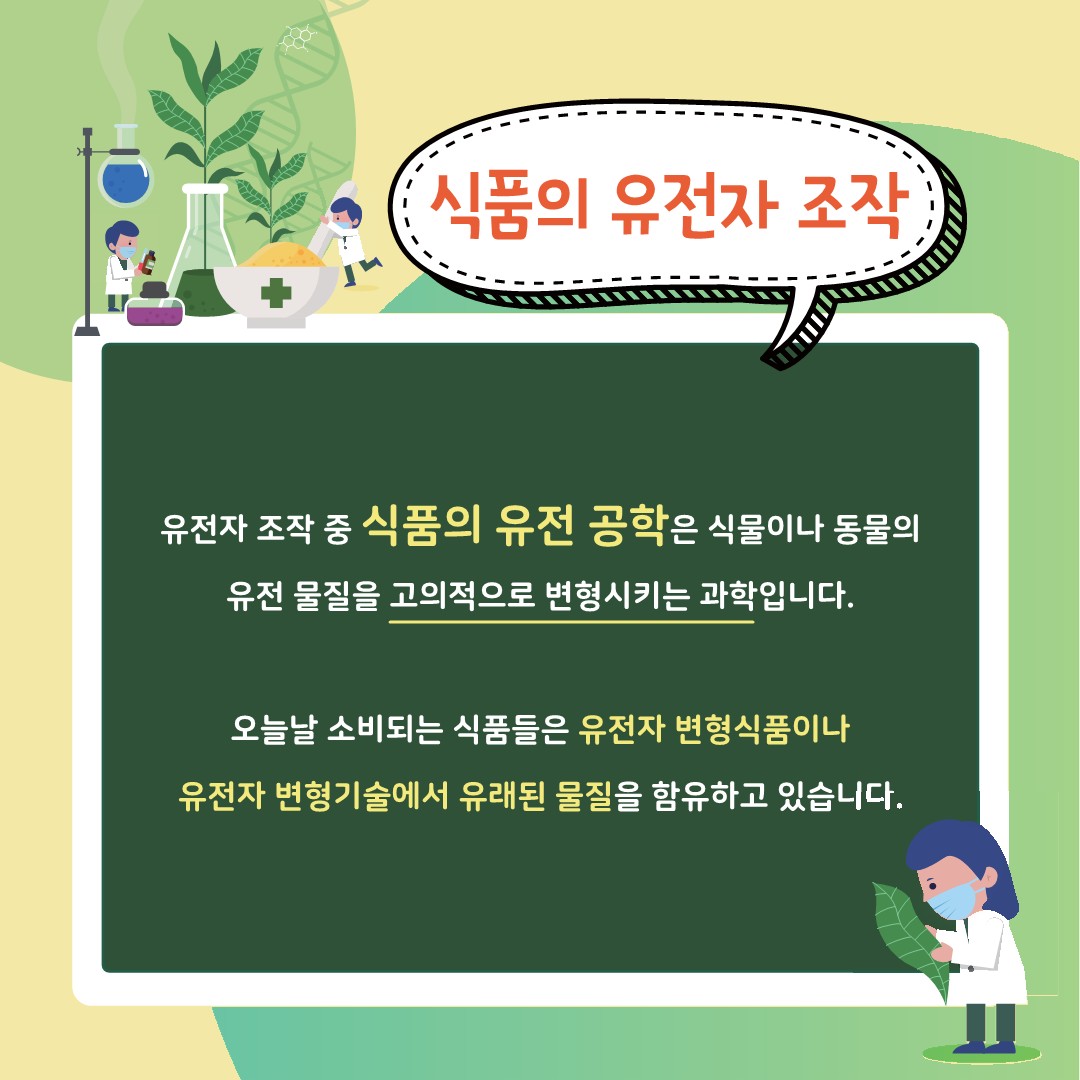 식품의 유전자 조작

유전자 조작 중 식품의 유전 공학은 식물이나 동물의 유전 물질을 고의적으로 변형시키는 과학입니다.

오늘날 소비되는 식품들은 유전자 변형식품이나 유전자 변형기술에서 유래된 물질을 함유하고 있습니다.